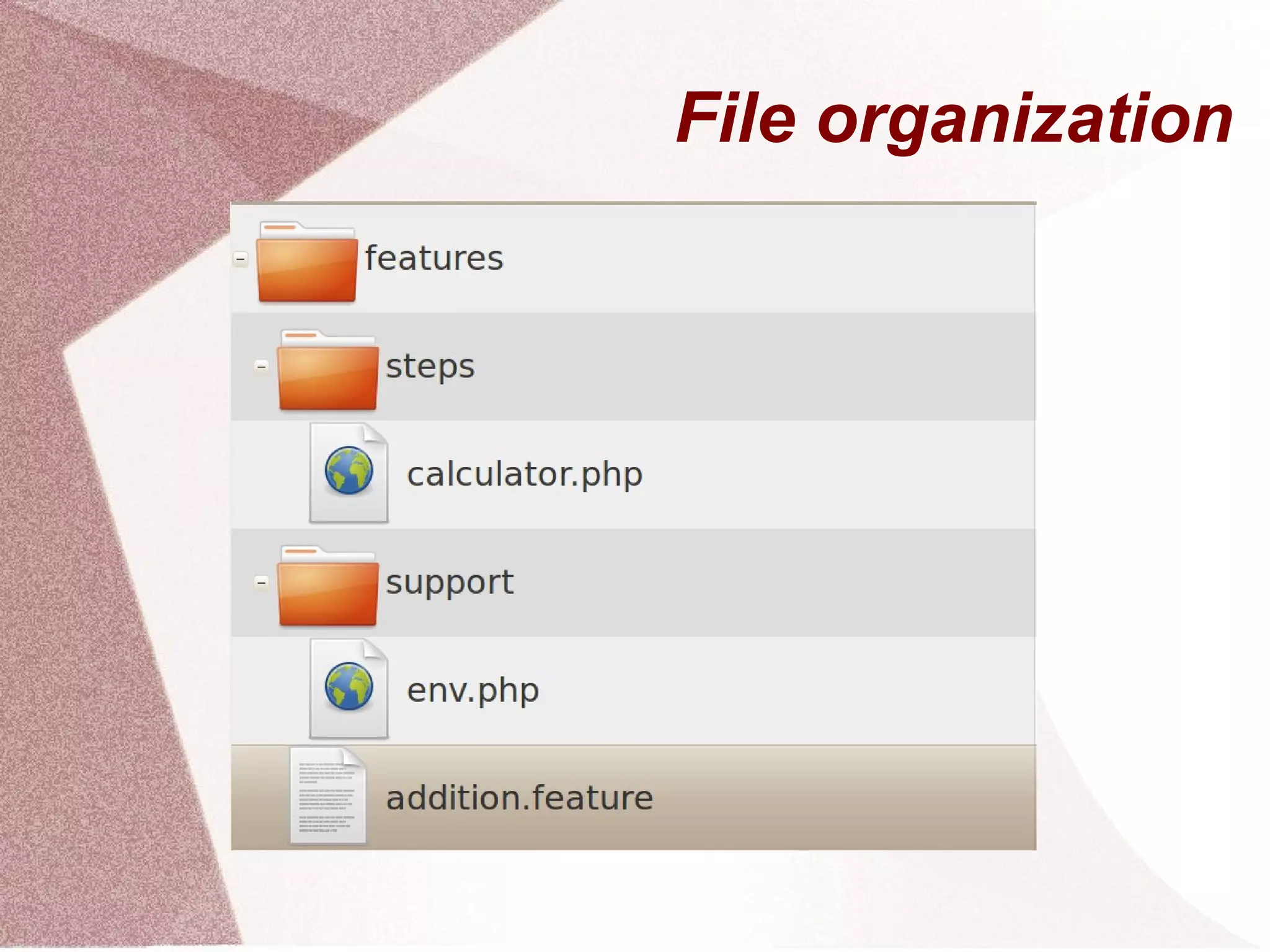 File organization

features

steps

calculator.php

support

env.php

addition.feature